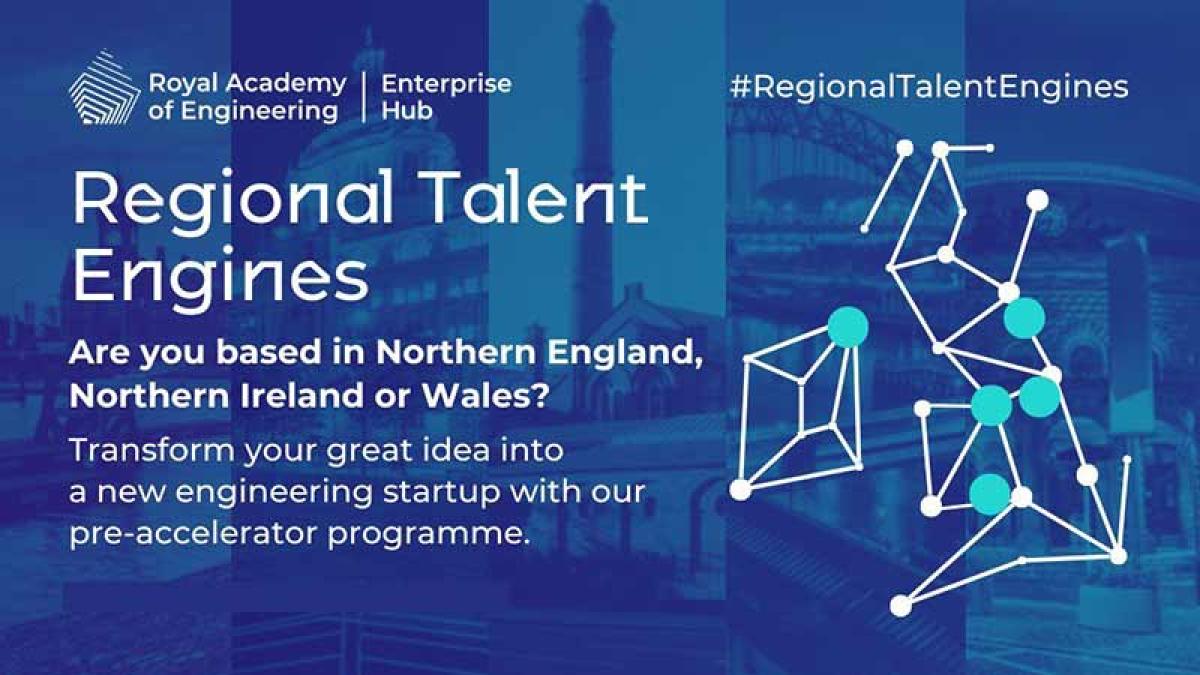 Royal Academy of Engineering | Enterprise Hub

#RegionalTalentEngines

Regional Talent Engines

Are you based in Northern England, Northern Ireland or Wales?

Transform your great idea into a new engineering startup with our pre-accelerator programme.